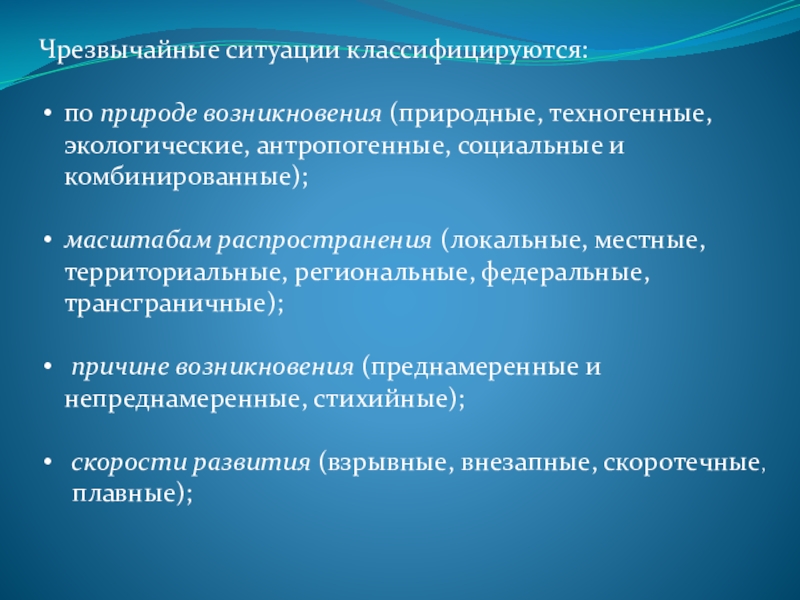 Чрезвычайные ситуации классифицируются:

• по природе возникновения (природные, техногенные, экологические, антропогенные, социальные и комбинированные);

• масштабам распространения (локальные, местные, территориальные, региональные, федеральные, трансграничные);

• причине возникновения (преднамеренные и непреднамеренные, стихийные);

• скорости развития (взрывные, внезапные, скоротечные, плавные);